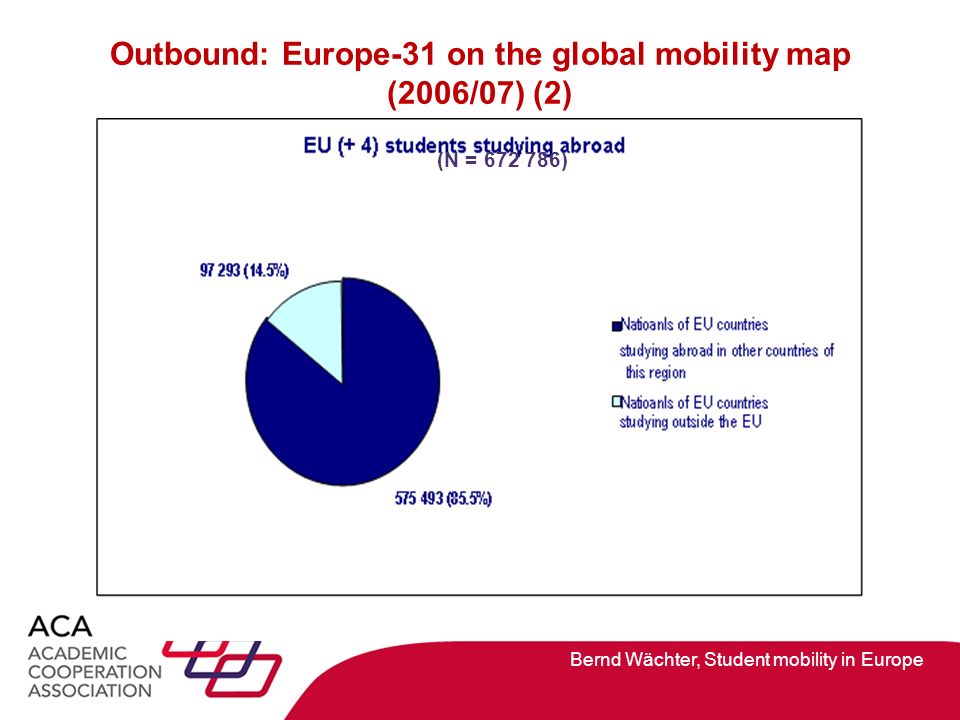 Outbound: Europe-31 on the global mobility map (2006/07) (2)

EU (+ 4) students studying abroad
(N = 672 786)

97 293 (14.5%)

575 493 (85.5%)

Natioanls of EU countries studying abroad in other countries of this region

Natioanls of EU countries studying outside the EU

ACA
ACADEMIC
COOPERATION
ASSOCIATION

Bernd Wächter, Student mobility in Europe